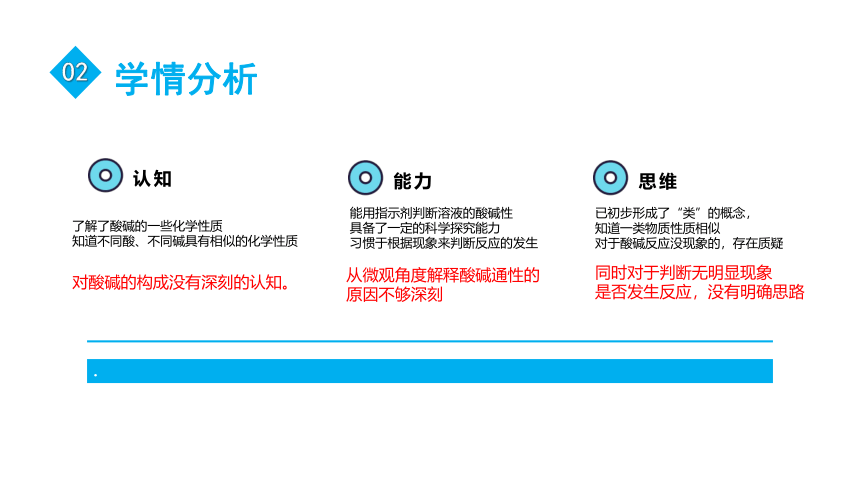 02 学情分析

认知

了解了酸碱的一些化学性质
知道不同酸、不同碱具有相似的化学性质

对酸碱的构成没有深刻的认知。

能力

能用指示剂判断溶液的酸碱性
具备了一定的科学探究能力
习惯于根据现象来判断反应的发生

从微观角度解释酸碱通性的原因不够深刻

思维

已初步形成了“类”的概念，
知道一类物质性质相似
对于酸碱反应没现象的，存在质疑

同时对于判断无明显现象是否发生反应，没有明确思路

.